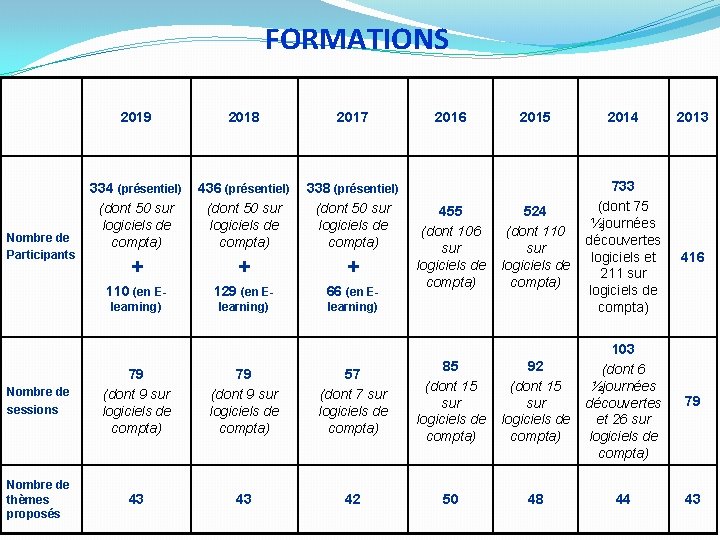 FORMATIONS

| | 2019 | 2018 | 2017 | 2016 | 2015 | 2014 | 2013 |
|---|---|---|---|---|---|---|---|
| Nombre de Participants | 334 (présentiel) (dont 50 sur logiciels de compta) + 110 (en E-learning) | 436 (présentiel) (dont 50 sur logiciels de compta) + 129 (en E-learning) | 338 (présentiel) (dont 50 sur logiciels de compta) + 66 (en E-learning) | 455 (dont 106 sur logiciels de compta) | 524 (dont 110 sur logiciels de compta) | 733 (dont 75 ½journées découvertes logiciels et 211 sur logiciels de compta) | 416 |
| Nombre de sessions | 79 (dont 9 sur logiciels de compta) | 79 (dont 9 sur logiciels de compta) | 57 (dont 7 sur logiciels de compta) | 85 (dont 15 sur logiciels de compta) | 92 (dont 15 sur logiciels de compta) | 103 (dont 6 ½journées découvertes et 26 sur logiciels de compta) | 79 |
| Nombre de thèmes proposés | 43 | 43 | 42 | 50 | 48 | 44 | 43 |